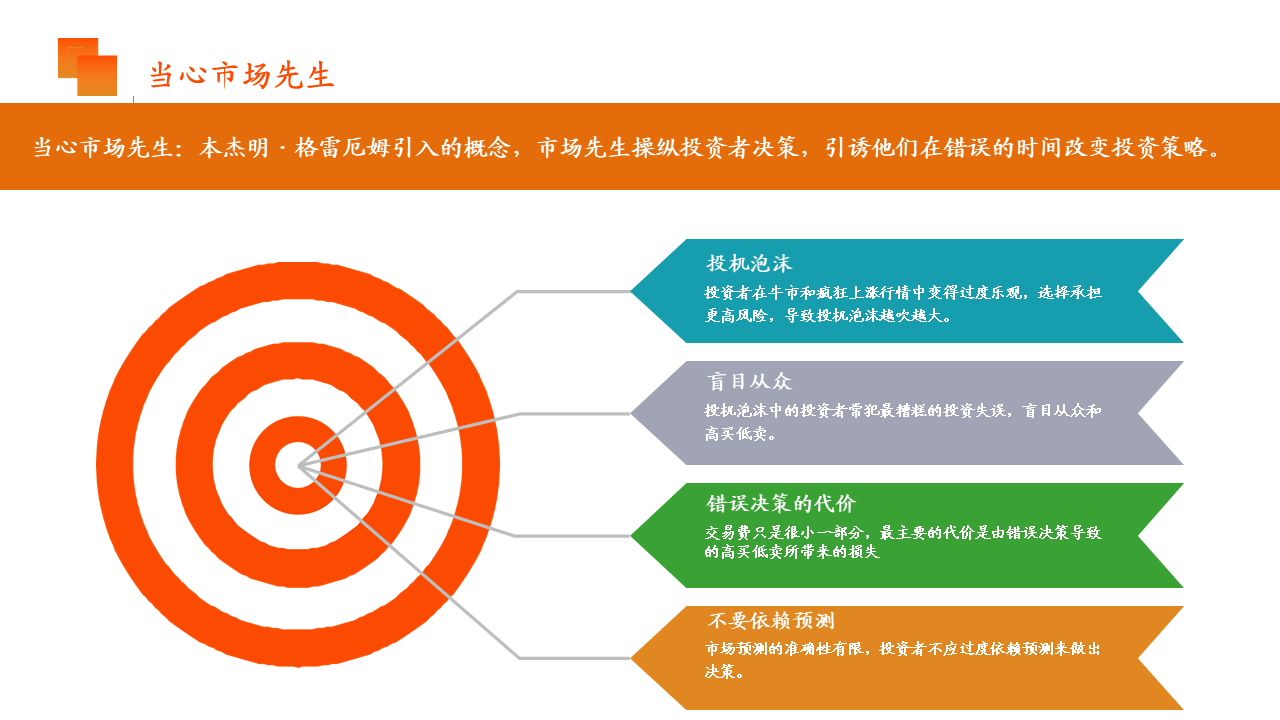 当心市场先生

当心市场先生：本杰明·格雷厄姆引入的概念，市场先生操纵投资者决策，引诱他们在错误的时间改变投资策略。

投机泡沫
投资者在牛市和疯狂上涨行情中变得过度乐观，选择承担更高风险，导致投机泡沫越吹越大。

盲目从众
投机泡沫中的投资者常犯最糟糕的投资失误，盲目从众和高买低卖。

错误决策的代价
交易费只是很小一部分，最主要的代价是由错误决策导致的高买低卖所带来的损失

不要依赖预测
市场预测的准确性有限，投资者不应过度依赖预测来做出决策。